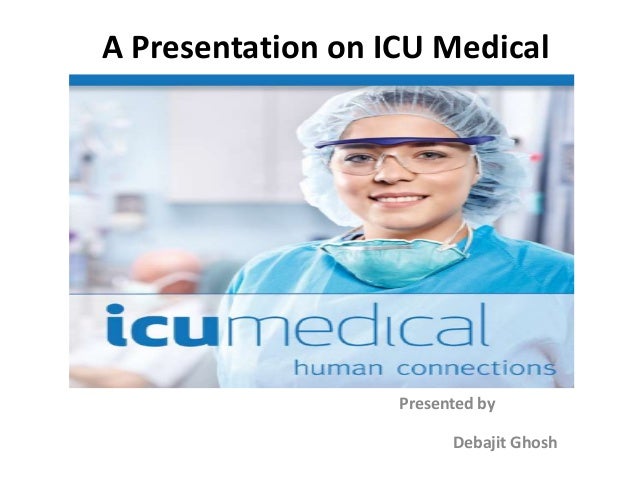 A Presentation on ICU Medical

icumedical
human connections

Presented by

Debajit Ghosh